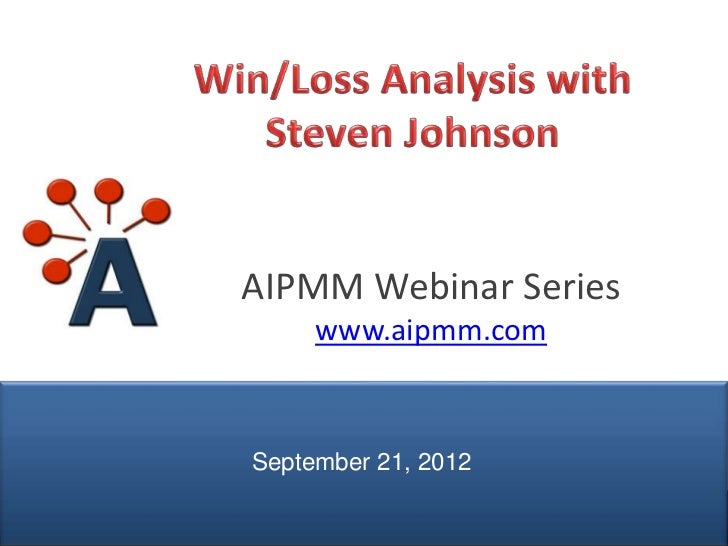 Win/Loss Analysis with Steven Johnson

A

AIPMM Webinar Series

www.aipmm.com

September 21, 2012